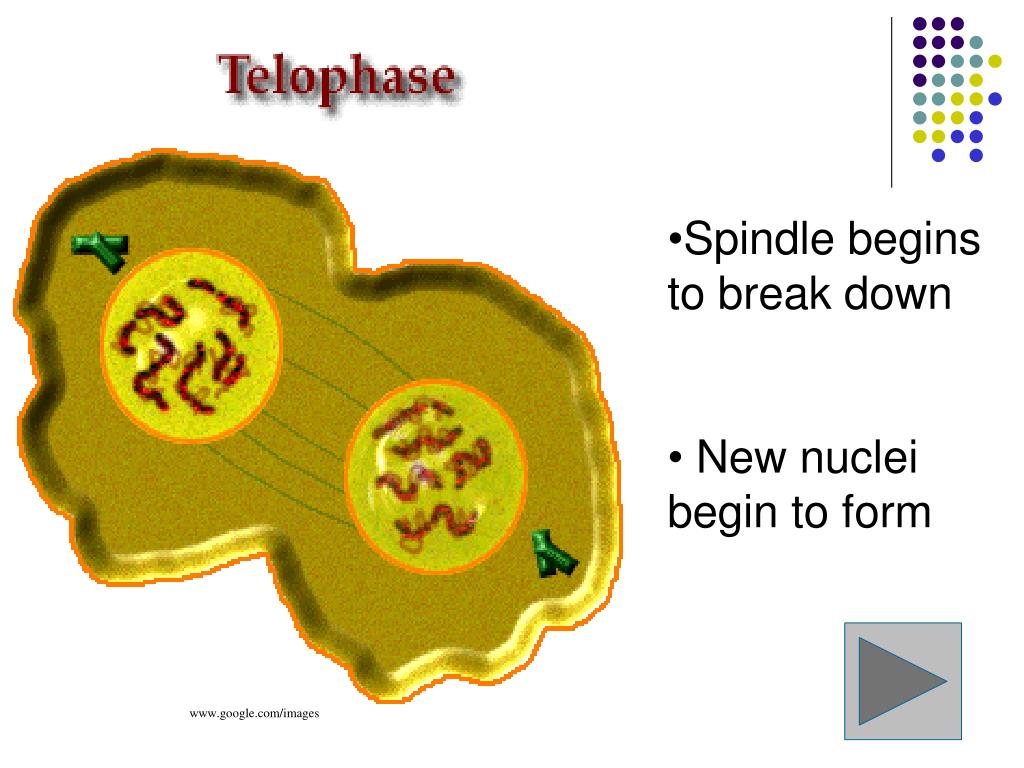 Telophase

•Spindle begins to break down

• New nuclei begin to form

www.google.com/images